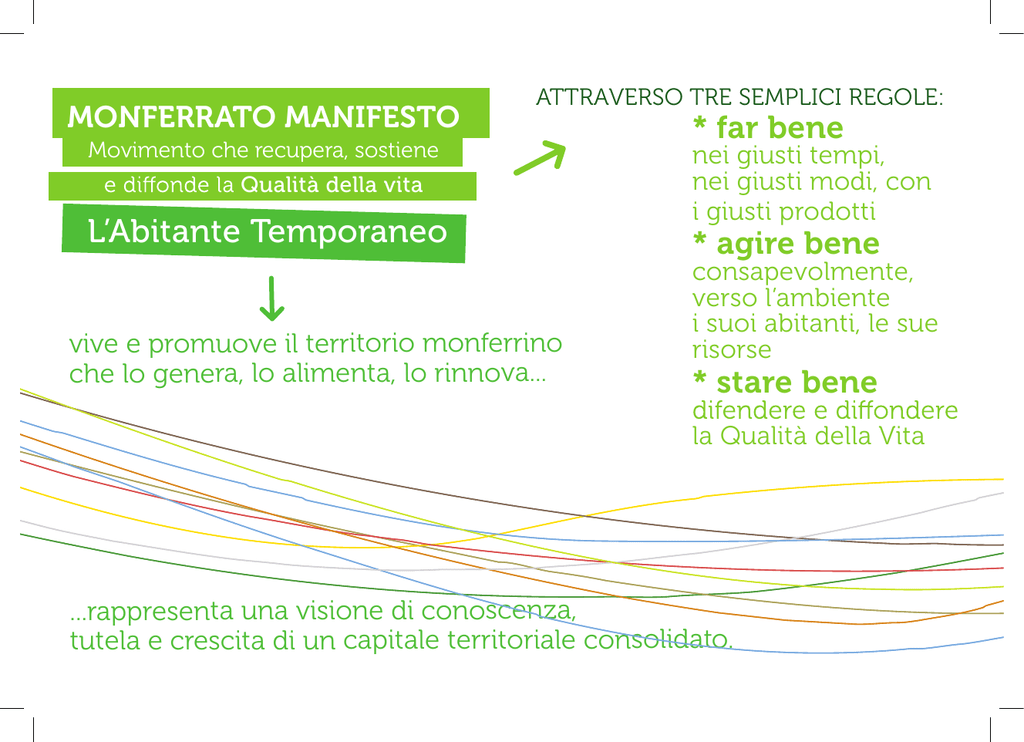 MONFERRATO MANIFESTO
Movimento che recupera, sostiene
e diffonde la Qualità della vita
L'Abitante Temporaneo

vive e promuove il territorio monferrino che lo genera, lo alimenta, lo rinnova...

ATTRAVERSO TRE SEMPLICI REGOLE:
* far bene
nei giusti tempi, nei giusti modi, con i giusti prodotti
* agire bene
consapevolmente, verso l'ambiente i suoi abitanti, le sue risorse
* stare bene
difendere e diffondere la Qualità della Vita

...rappresenta una visione di conoscenza, tutela e crescita di un capitale territoriale consolidato.